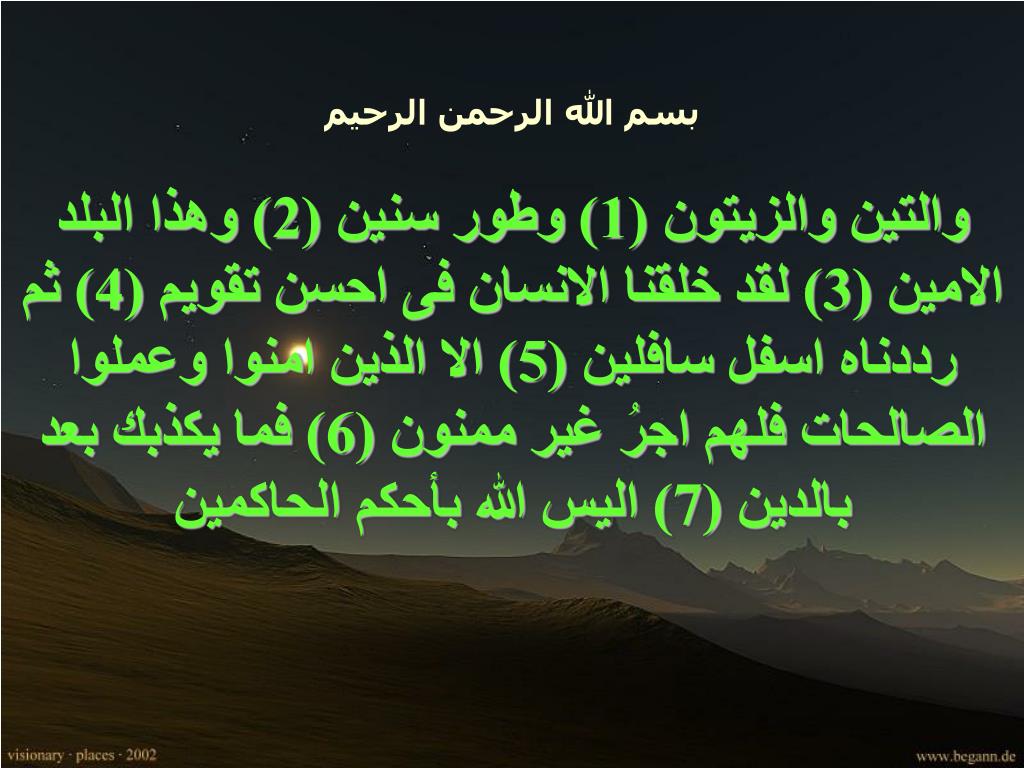 بسم الله الرحمن الرحيم

والتين والزيتون (1) وطور سنين (2) وهذا البلد الامين (3) لقد خلقنا الانسان فى احسن تقويم (4) ثم رددناه اسفل سافلين (5) الا الذين امنوا وعملوا الصالحات فلهم اجرُ غير ممنون (6) فما يكذبك بعد بالدين (7) اليس الله بأحكم الحاكمين

visionary · places · 2002

www.begann.de